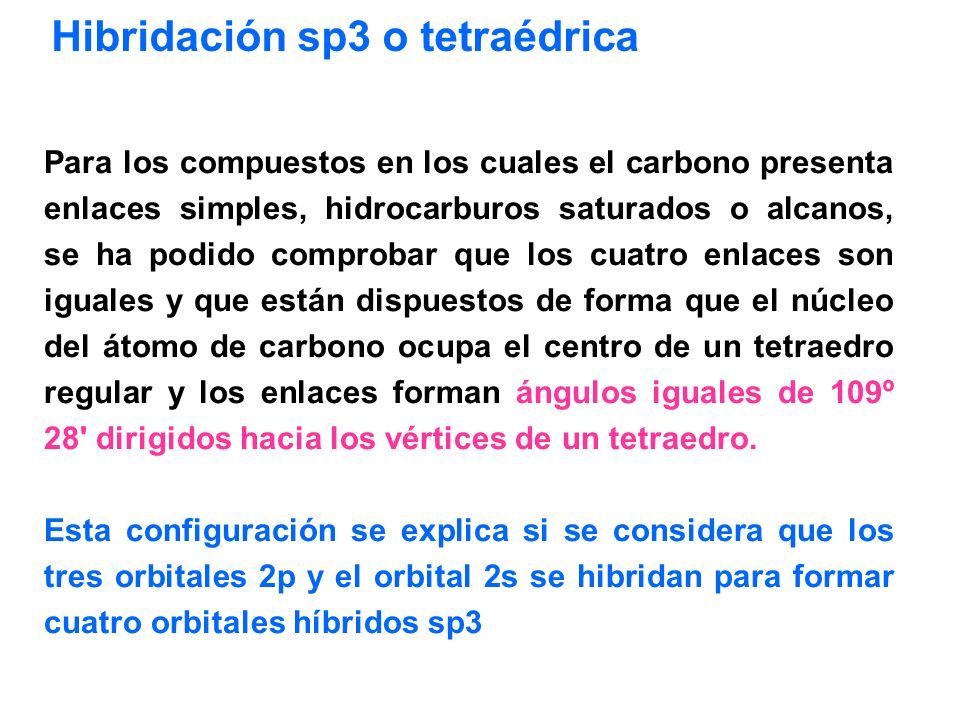 Hibridación sp3 o tetraédrica

Para los compuestos en los cuales el carbono presenta enlaces simples, hidrocarburos saturados o alcanos, se ha podido comprobar que los cuatro enlaces son iguales y que están dispuestos de forma que el núcleo del átomo de carbono ocupa el centro de un tetraedro regular y los enlaces forman ángulos iguales de 109º 28' dirigidos hacia los vértices de un tetraedro.

Esta configuración se explica si se considera que los tres orbitales 2p y el orbital 2s se hibridan para formar cuatro orbitales híbridos sp3